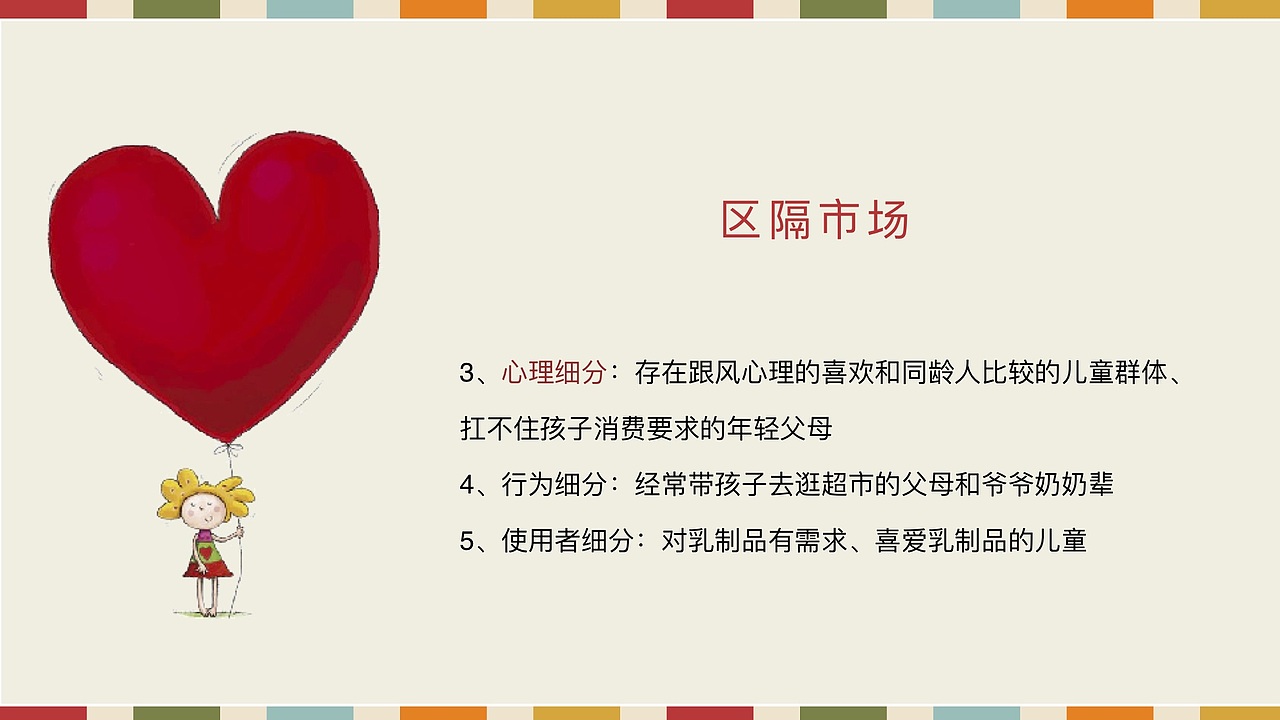 区隔市场

3、心理细分：存在跟风心理的喜欢和同龄人比较的儿童群体、扛不住孩子消费要求的年轻父母

4、行为细分：经常带孩子去逛超市的父母和爷爷奶奶辈

5、使用者细分：对乳制品有需求、喜爱乳制品的儿童